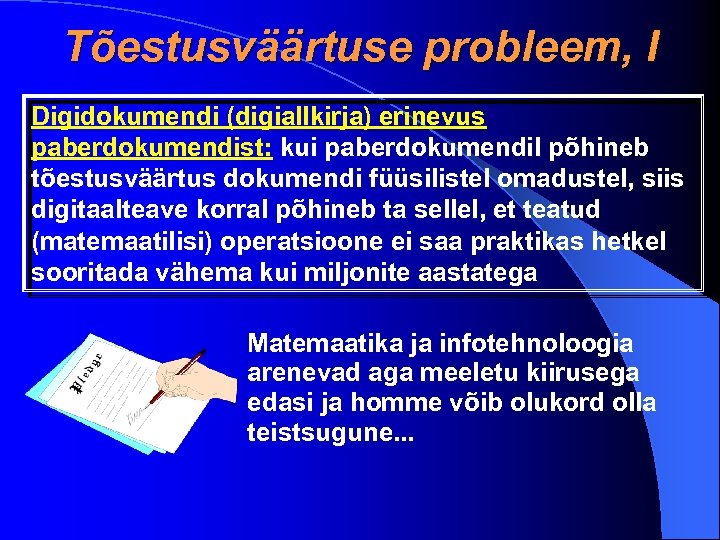 Tõestusväärtuse probleem, I

Digidokumendi (digiallkirja) erinevus paberdokumendist: kui paberdokumendil põhineb tõestusväärtus dokumendi füüsilistel omadustel, siis digitaalteave korral põhineb ta sellel, et teatud (matemaatilisi) operatsioone ei saa praktikas hetkel sooritada vähema kui miljonite aastatega

Pledge

Matemaatika ja infotehnoloogia arenevad aga meeletu kiirusega edasi ja homme võib olukord olla teistsugune...